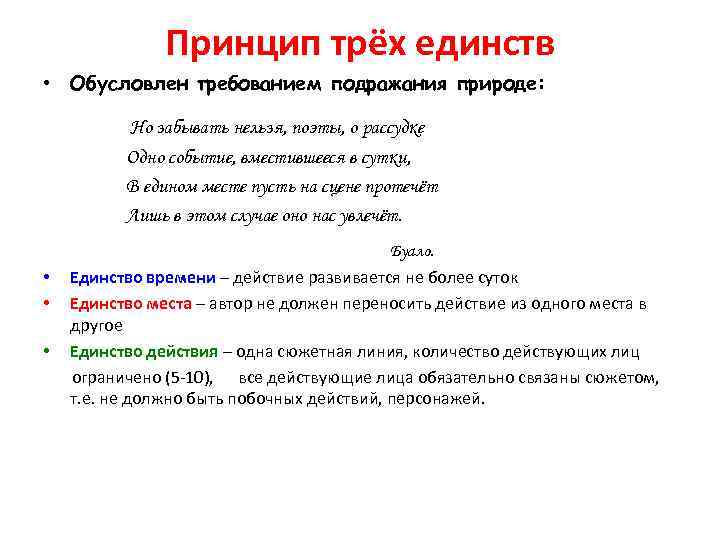 Принцип трёх единств

• Обусловлен требованием подражания природе:

Но забывать нельзя, поэты, о рассудке
Одно событие, вместившееся в сутки,
В едином месте пусть на сцене протечёт
Лишь в этом случае оно нас увлечёт.

Буало.

• Единство времени – действие развивается не более суток

• Единство места – автор не должен переносить действие из одного места в другое

• Единство действия – одна сюжетная линия, количество действующих лиц ограничено (5-10), все действующие лица обязательно связаны сюжетом, т.е. не должно быть побочных действий, персонажей.